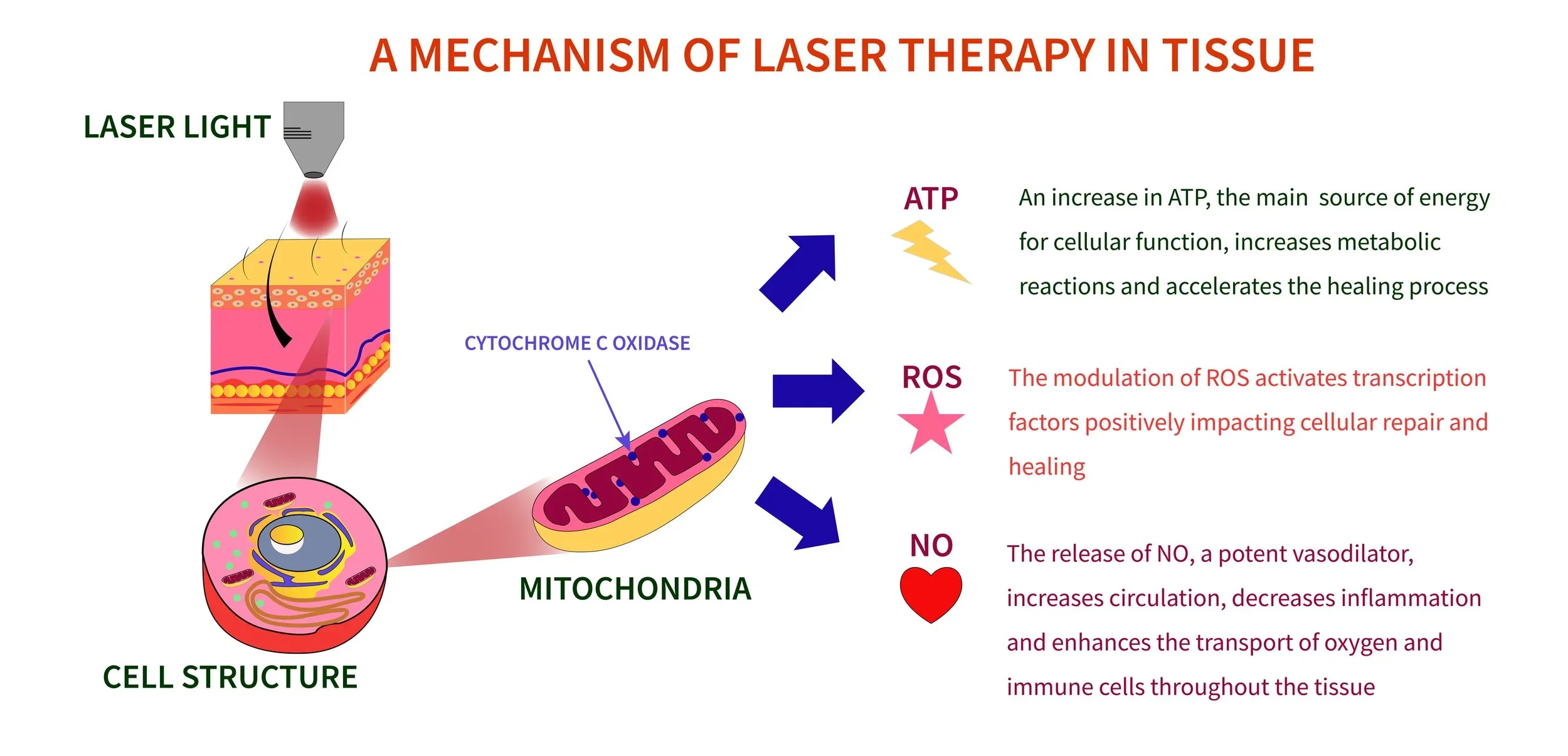 A MECHANISM OF LASER THERAPY IN TISSUE

LASER LIGHT

CYTOCHROME C OXIDASE

MITOCHONDRIA

CELL STRUCTURE

ATP

An increase in ATP, the main source of energy for cellular function, increases metabolic reactions and accelerates the healing process

ROS

The modulation of ROS activates transcription factors positively impacting cellular repair and healing

NO

The release of NO, a potent vasodilator, increases circulation, decreases inflammation and enhances the transport of oxygen and immune cells throughout the tissue